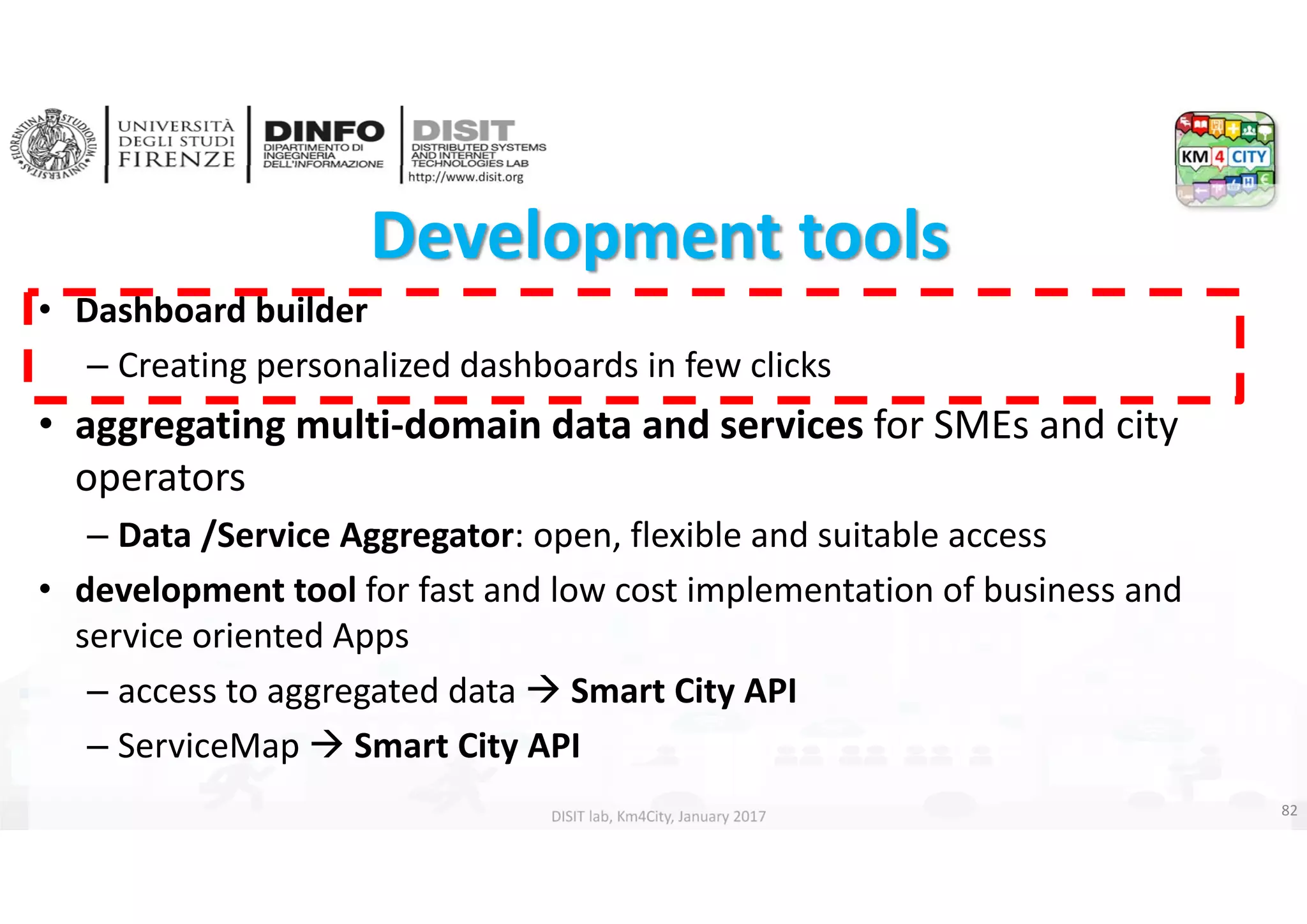 UNIVERSITÀ DEGLI STUDI FIRENZE

DINFO DIPARTIMENTO DI INGEGNERIA DELL'INFORMAZIONE

DISIT DISTRIBUTED SYSTEMS AND INTERNET TECHNOLOGIES LAB http://www.disit.org

KM 4 CITY

Development tools

• Dashboard builder
– Creating personalized dashboards in few clicks

• aggregating multi-domain data and services for SMEs and city operators
– Data /Service Aggregator: open, flexible and suitable access

• development tool for fast and low cost implementation of business and service oriented Apps
– access to aggregated data → Smart City API
– ServiceMap → Smart City API

DISIT lab, Km4City, January 2017

82